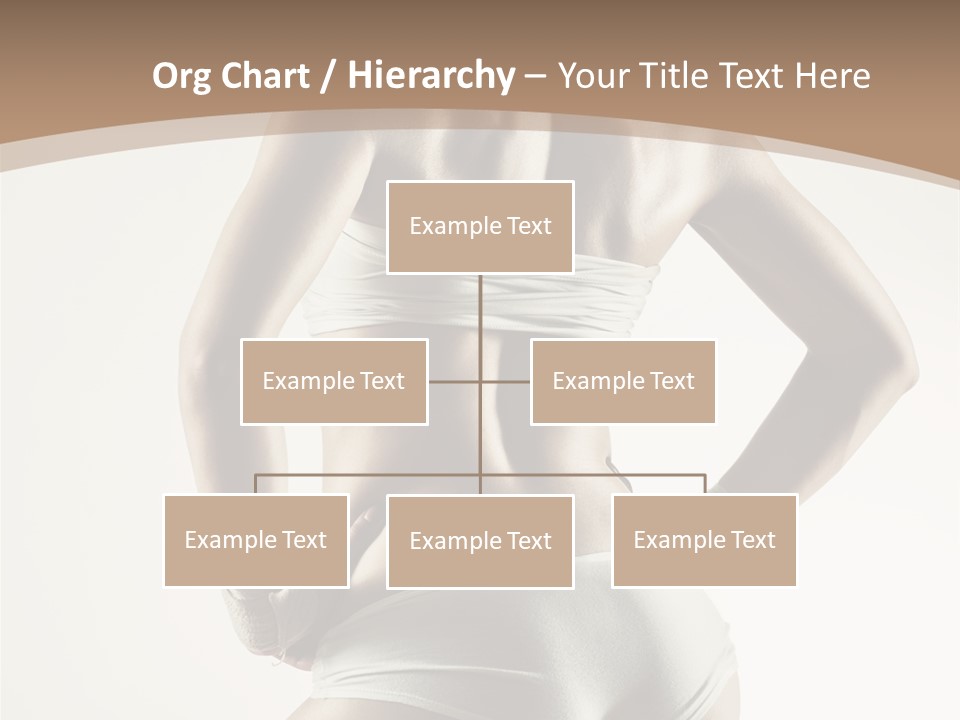 Org Chart / Hierarchy – Your Title Text Here

Example Text

Example Text

Example Text

Example Text

Example Text

Example Text